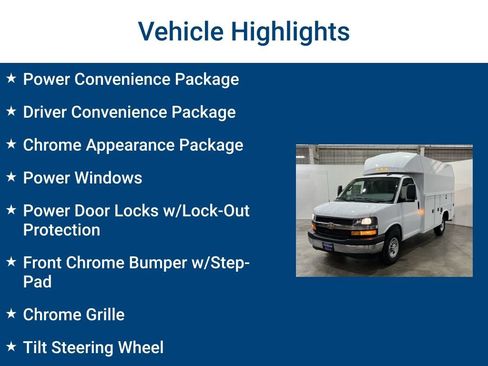 Vehicle Highlights

★ Power Convenience Package

★ Driver Convenience Package

★ Chrome Appearance Package

★ Power Windows

★ Power Door Locks w/Lock-Out Protection

★ Front Chrome Bumper w/Step-Pad

★ Chrome Grille

★ Tilt Steering Wheel